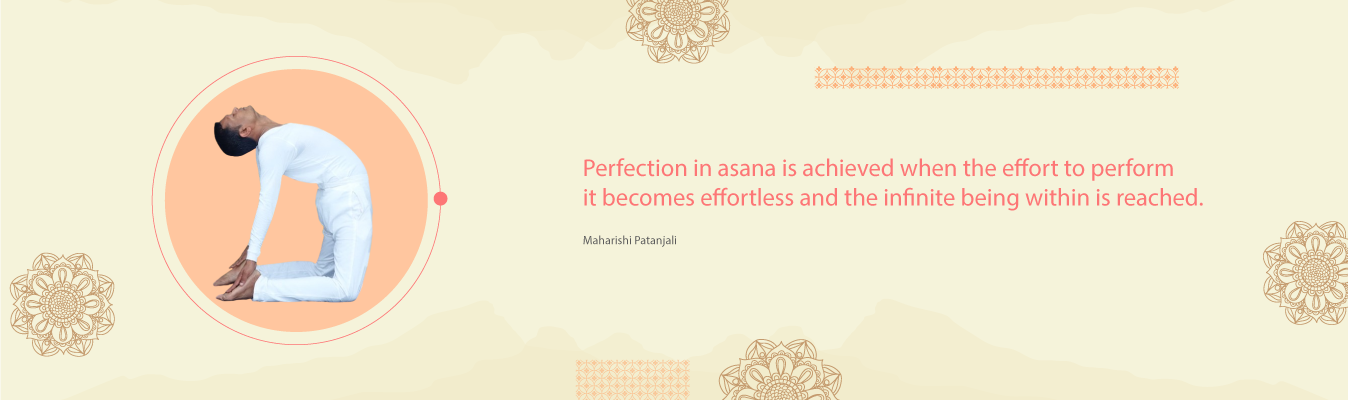 Perfection in asana is achieved when the effort to perform it becomes effortless and the infinite being within is reached.

Maharishi Patanjali